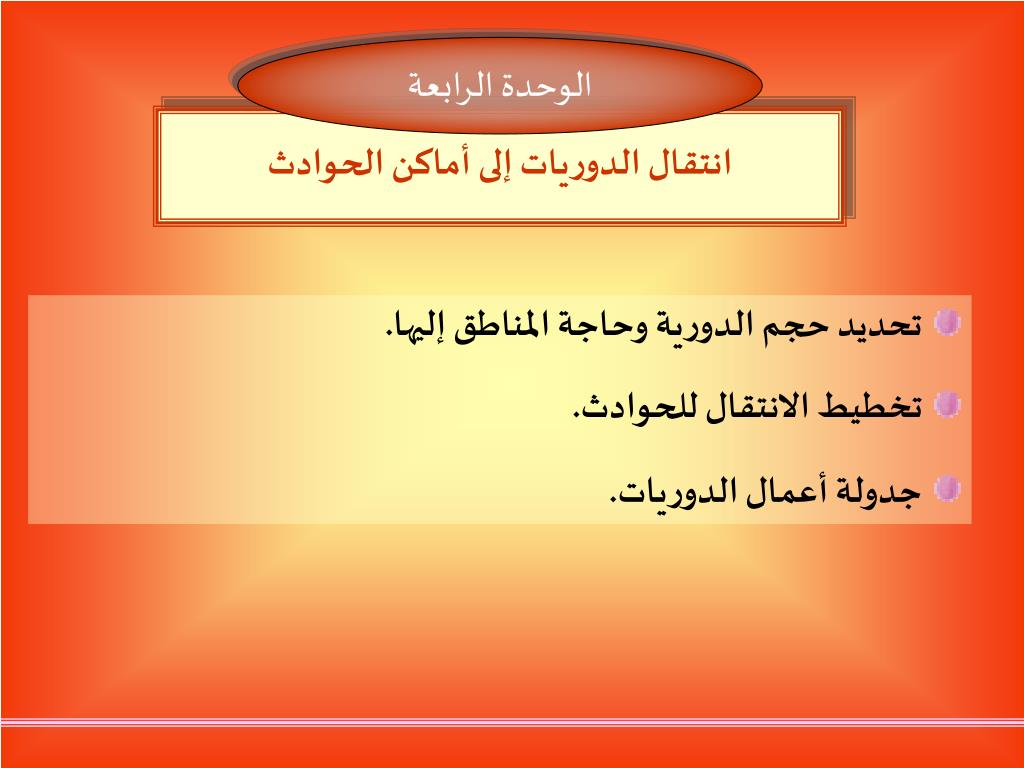 الوحدة الرابعة

انتقال الدوريات إلى أماكن الحوادث

تحديد حجم الدورية وحاجة المناطق إليها.

تخطيط الانتقال للحوادث.

جدولة أعمال الدوريات.